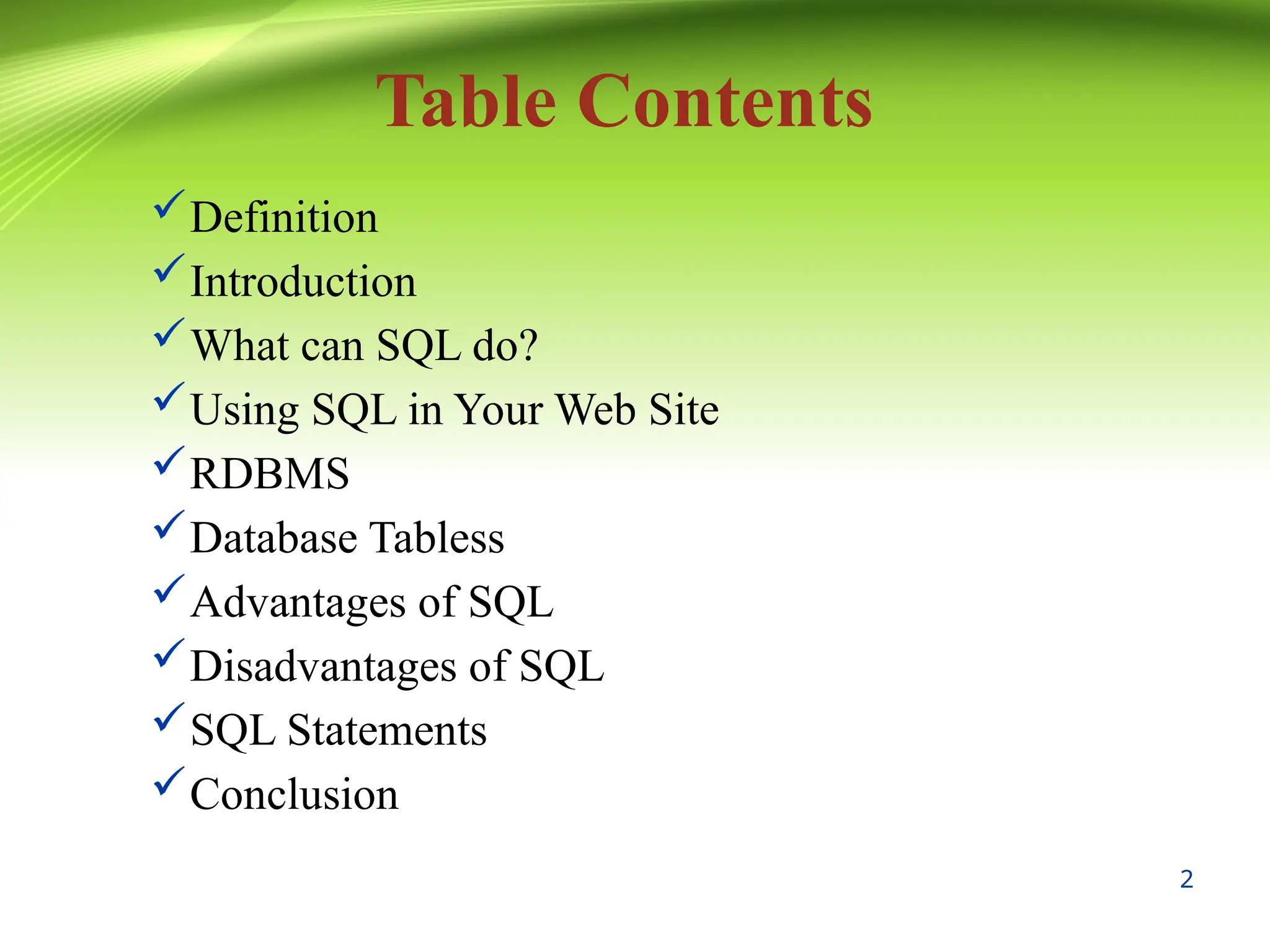 Table Contents

✓ Definition
✓ Introduction
✓ What can SQL do?
✓ Using SQL in Your Web Site
✓ RDBMS
✓ Database Tabless
✓ Advantages of SQL
✓ Disadvantages of SQL
✓ SQL Statements
✓ Conclusion

2